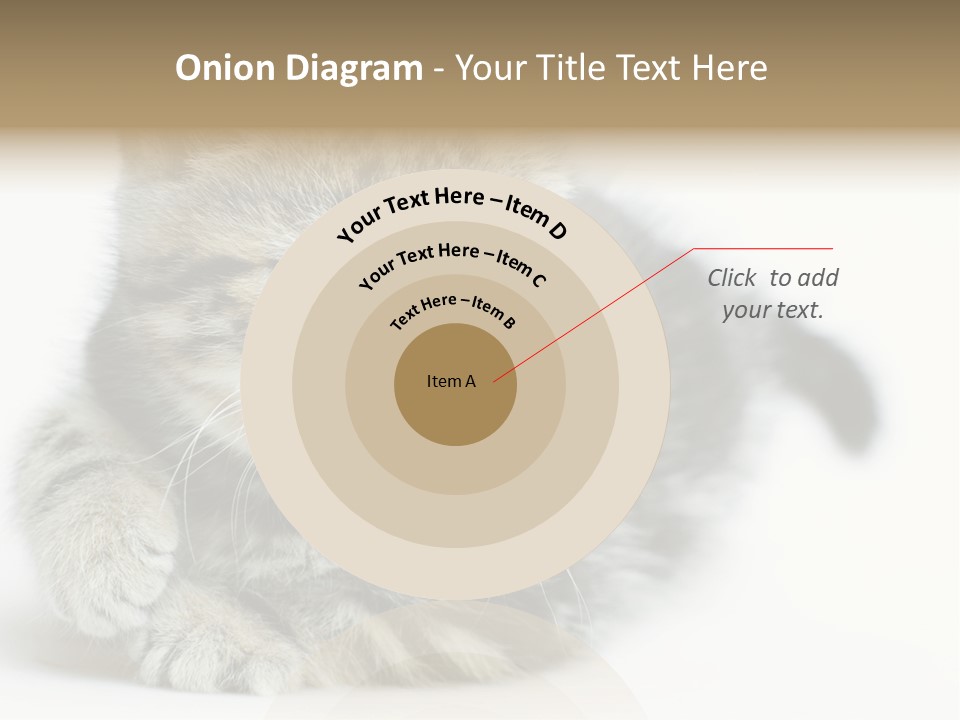 Onion Diagram - Your Title Text Here

Your Text Here – Item D

Your Text Here – Item C

Text Here – Item B

Item A

Click to add your text.